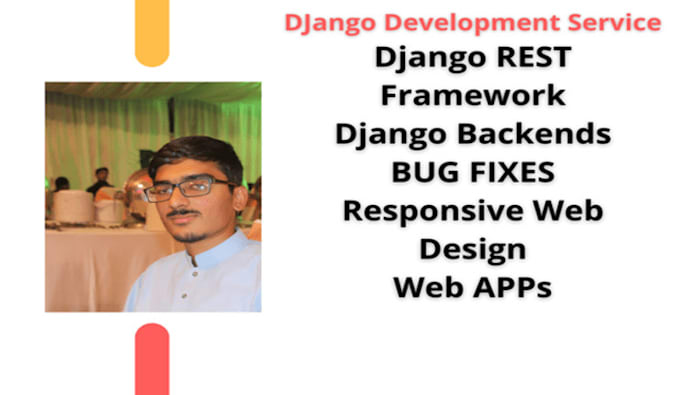 DJango Development Service

Django REST Framework

Django Backends

BUG FIXES

Responsive Web Design

Web APPs